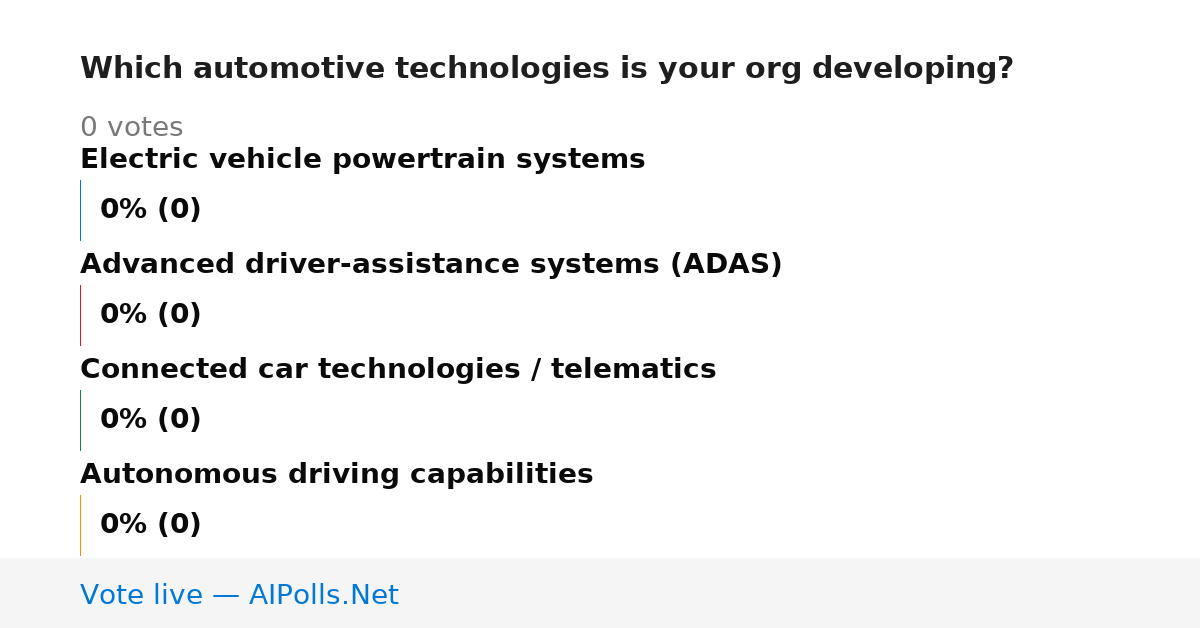 Which automotive technologies is your org developing?

0 votes

Electric vehicle powertrain systems

0% (0)

Advanced driver-assistance systems (ADAS)

0% (0)

Connected car technologies / telematics

0% (0)

Autonomous driving capabilities

0% (0)

Vote live — AIPolls.Net